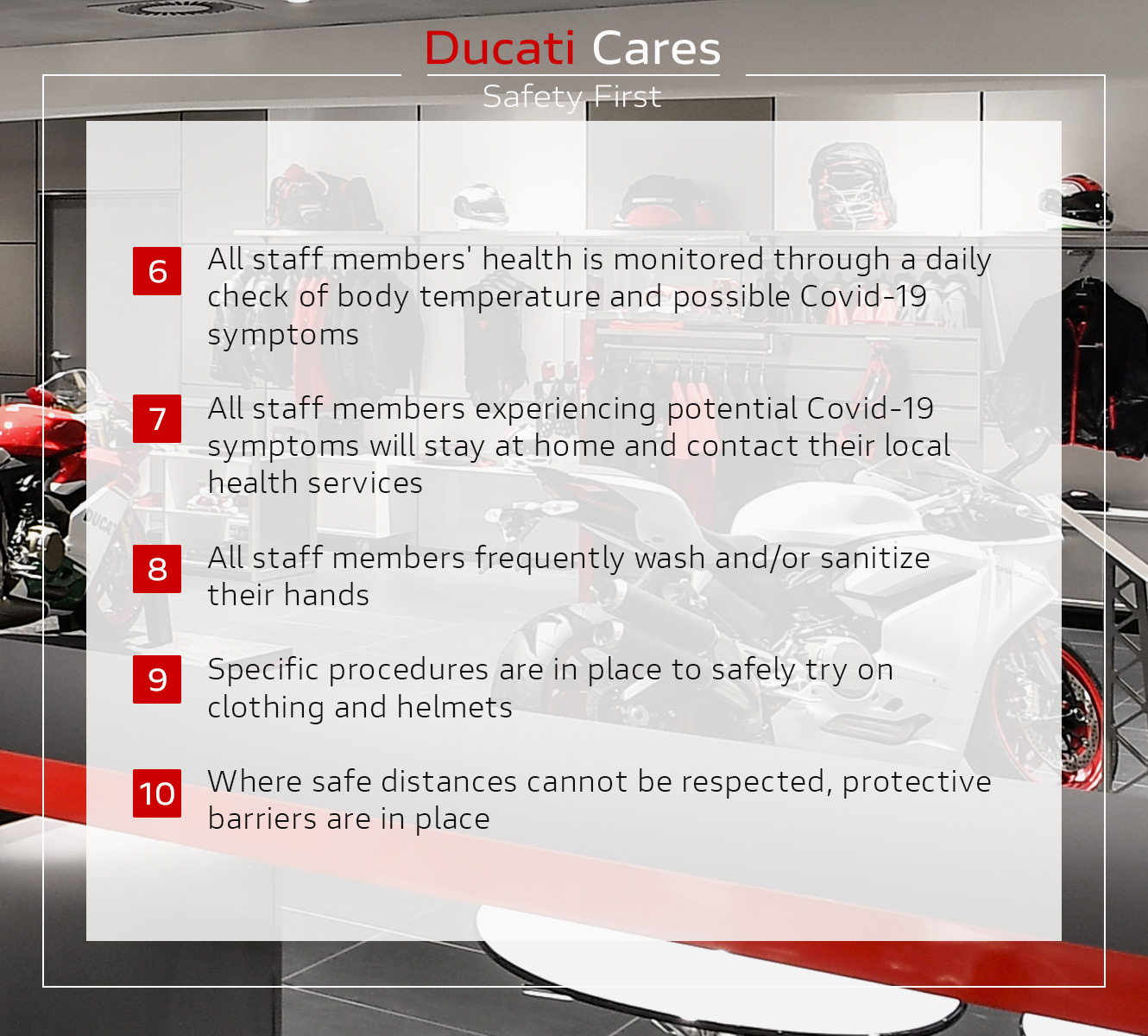 Ducati Cares
Safety First

6 All staff members' health is monitored through a daily check of body temperature and possible Covid-19 symptoms

7 All staff members experiencing potential Covid-19 symptoms will stay at home and contact their local health services

8 All staff members frequently wash and/or sanitize their hands

9 Specific procedures are in place to safely try on clothing and helmets

10 Where safe distances cannot be respected, protective barriers are in place